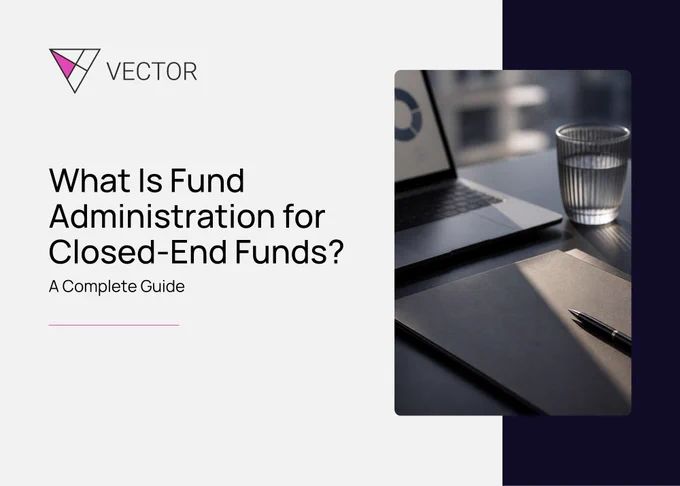 VECTOR

What Is Fund Administration for Closed-End Funds?

A Complete Guide